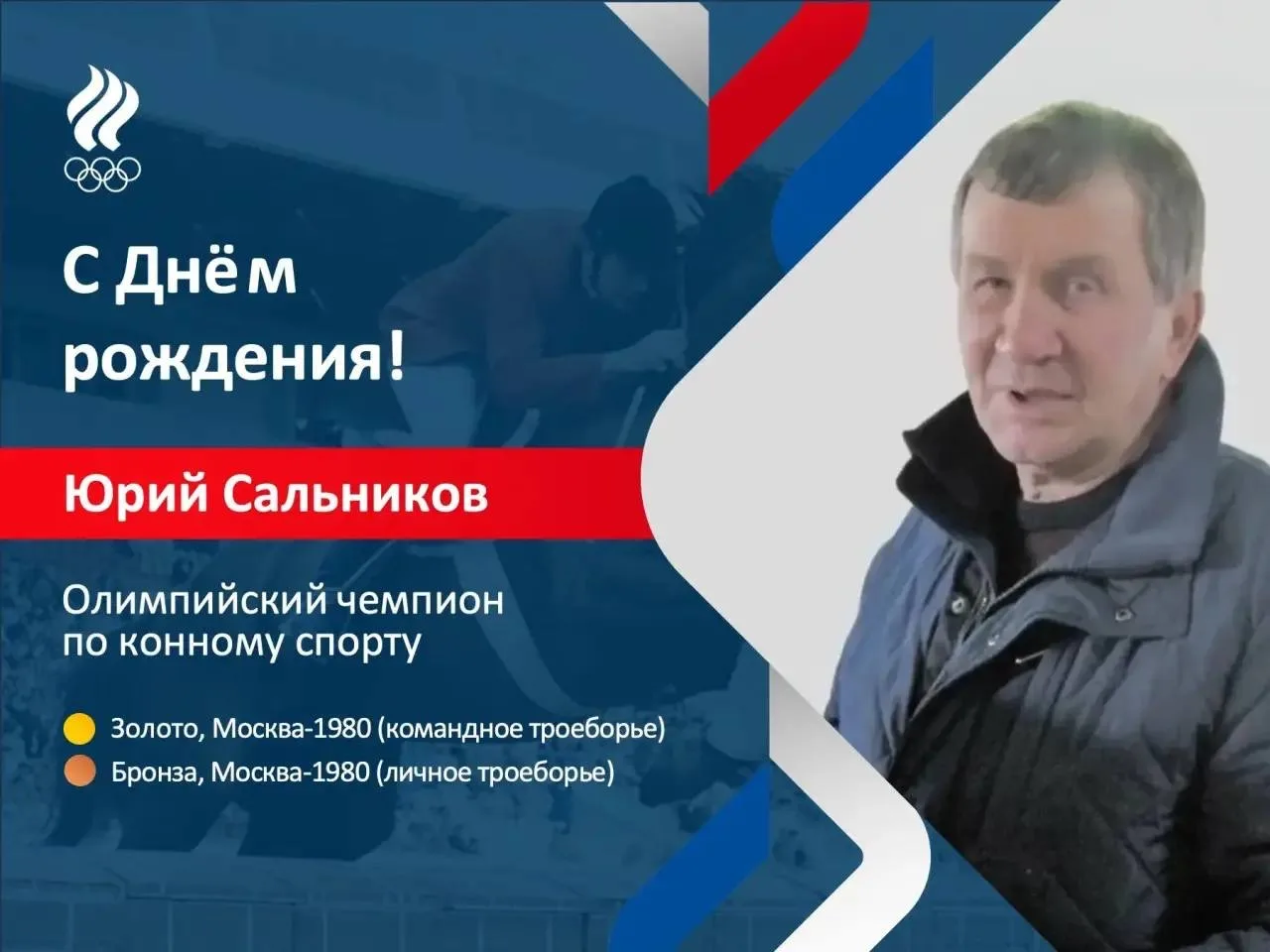 С Днём рождения!

Юрий Сальников

Олимпийский чемпион по конному спорту

Золото, Москва-1980 (командное троеборье)

Бронза, Москва-1980 (личное троеборье)